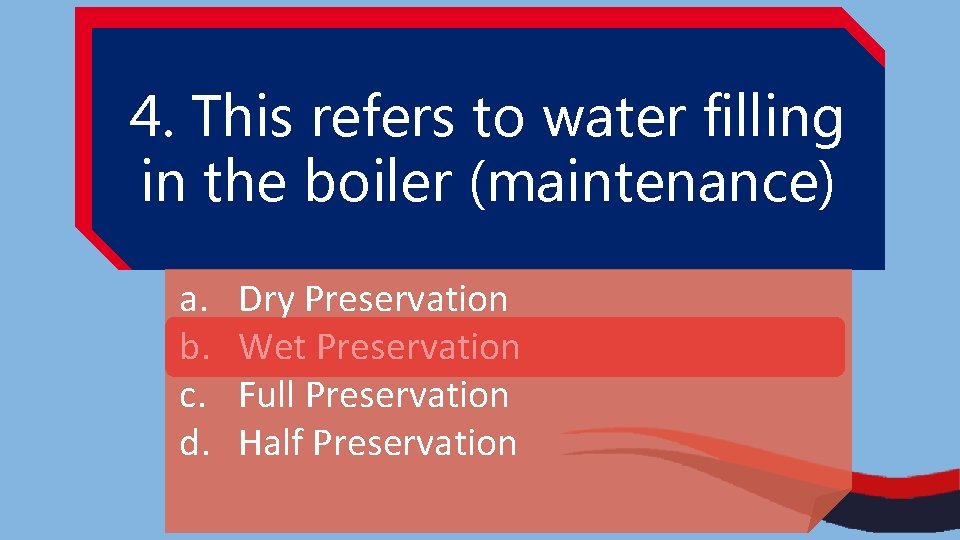 4. This refers to water filling in the boiler (maintenance)

a. Dry Preservation
b. Wet Preservation
c. Full Preservation
d. Half Preservation